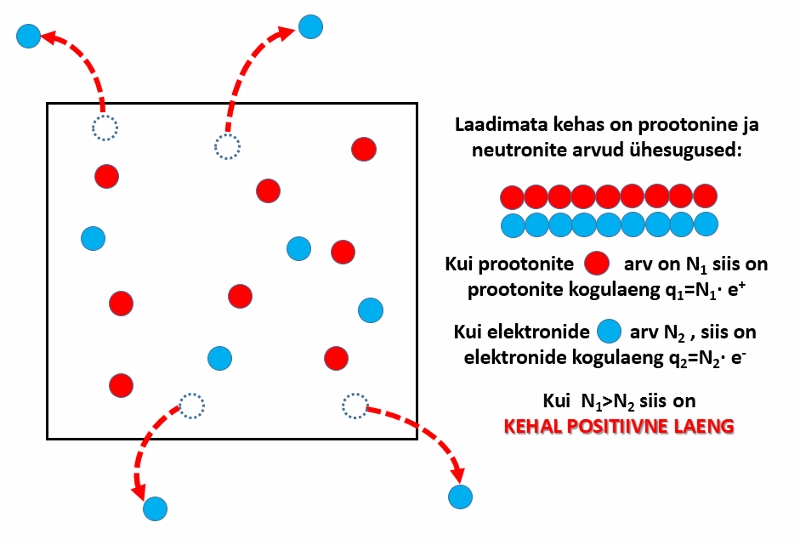 Laadimata kehas on prootonine ja neutronite arvud ühesugused:

Kui prootonite arv on $N_1$ siis on prootonite kogulaeng $q_1=N_1 \cdot e^+$

Kui elektronide arv $N_2$ , siis on elektronide kogulaeng $q_2=N_2 \cdot e^-$

Kui $N_1>N_2$ siis on
KEHAL POSITIIVNE LAENG